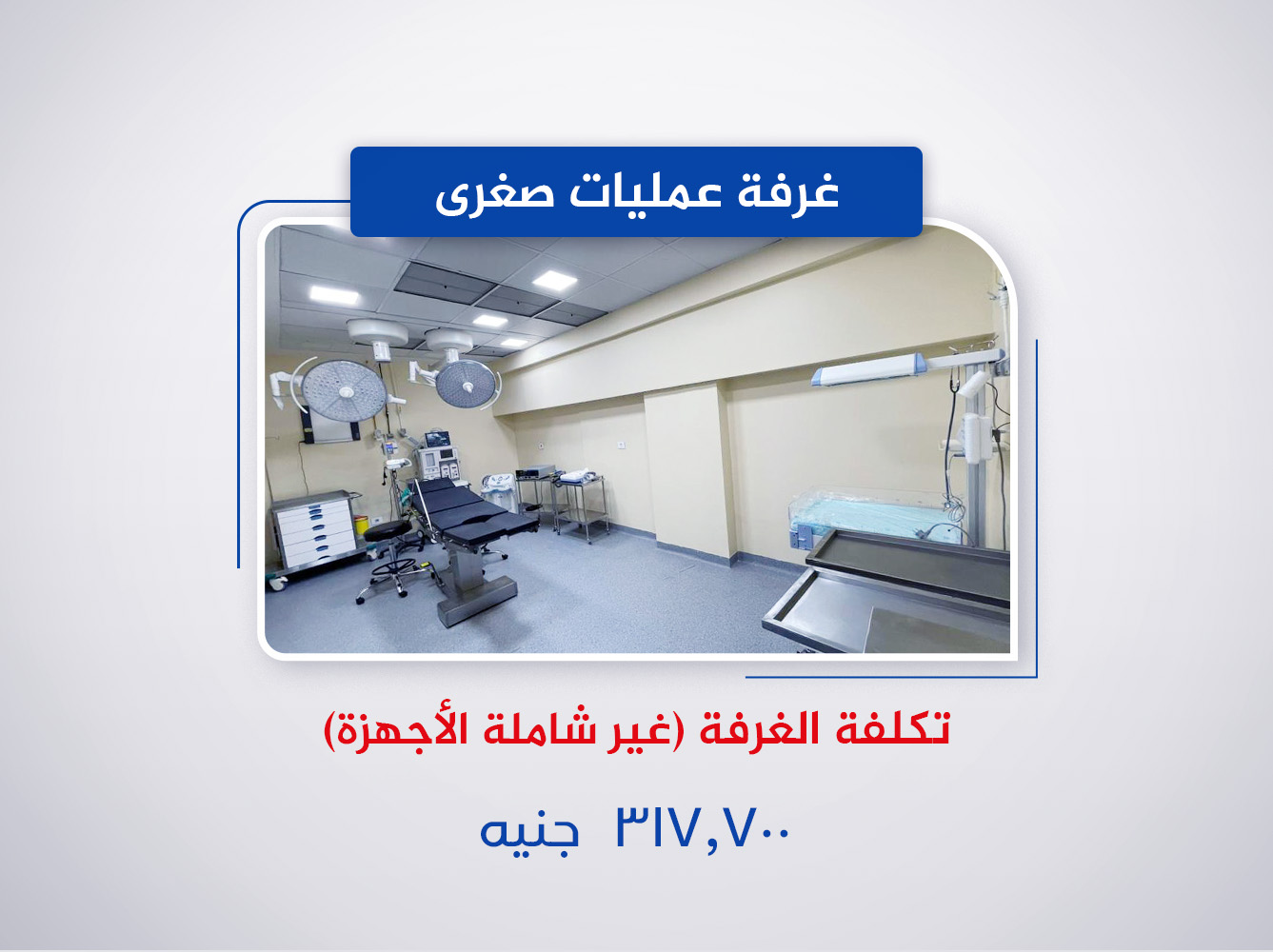 غرفة عمليات صغرى

تكلفة الغرفة (غير شاملة الأجهزة)

٣١٧,٧٠٠ جنيه